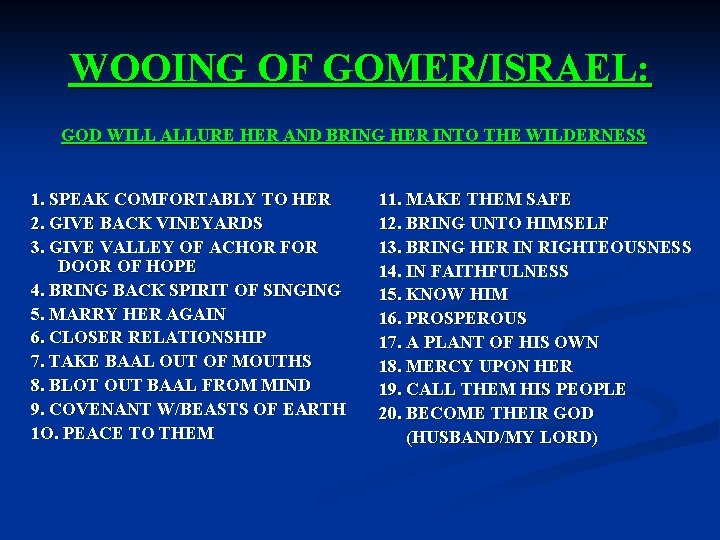 WOOING OF GOMER/ISRAEL:

GOD WILL ALLURE HER AND BRING HER INTO THE WILDERNESS

1. SPEAK COMFORTABLY TO HER
2. GIVE BACK VINEYARDS
3. GIVE VALLEY OF ACHOR FOR DOOR OF HOPE
4. BRING BACK SPIRIT OF SINGING
5. MARRY HER AGAIN
6. CLOSER RELATIONSHIP
7. TAKE BAAL OUT OF MOUTHS
8. BLOT OUT BAAL FROM MIND
9. COVENANT W/BEASTS OF EARTH
1O. PEACE TO THEM

11. MAKE THEM SAFE
12. BRING UNTO HIMSELF
13. BRING HER IN RIGHTEOUSNESS
14. IN FAITHFULNESS
15. KNOW HIM
16. PROSPEROUS
17. A PLANT OF HIS OWN
18. MERCY UPON HER
19. CALL THEM HIS PEOPLE
20. BECOME THEIR GOD (HUSBAND/MY LORD)